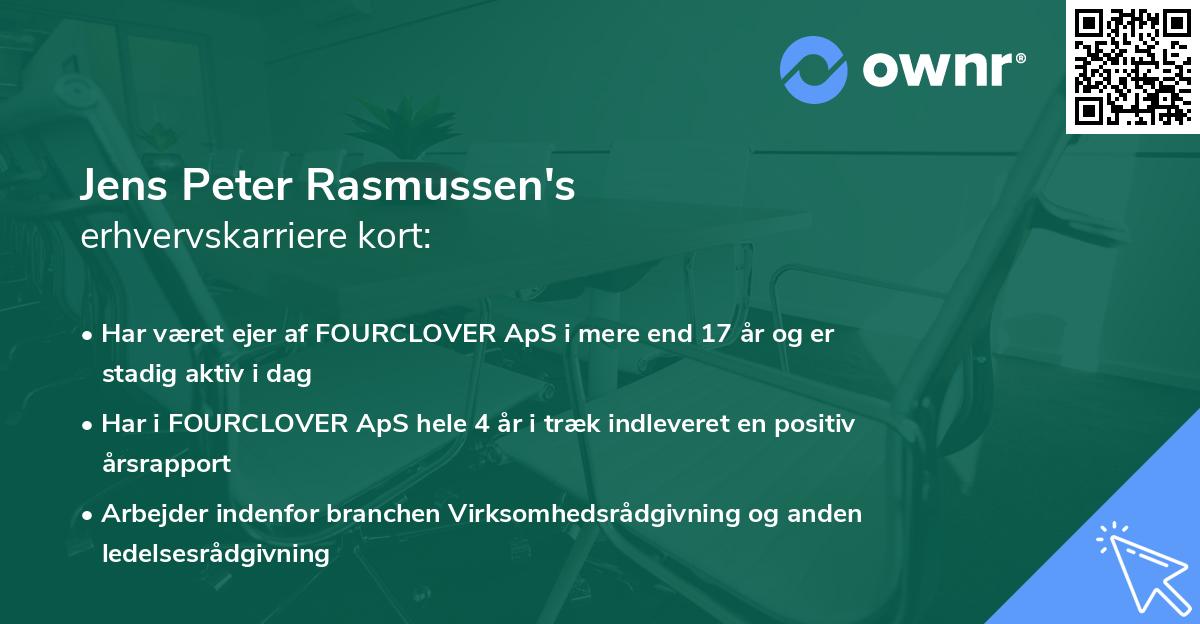 ownr®

Jens Peter Rasmussen's
erhvervskarriere kort:

• Har været ejer af FOURCLOVER ApS i mere end 17 år og er stadig aktiv i dag

• Har i FOURCLOVER ApS hele 4 år i træk indleveret en positiv årsrapport

• Arbejder indenfor branchen Virksomhedsrådgivning og anden ledelsesrådgivning